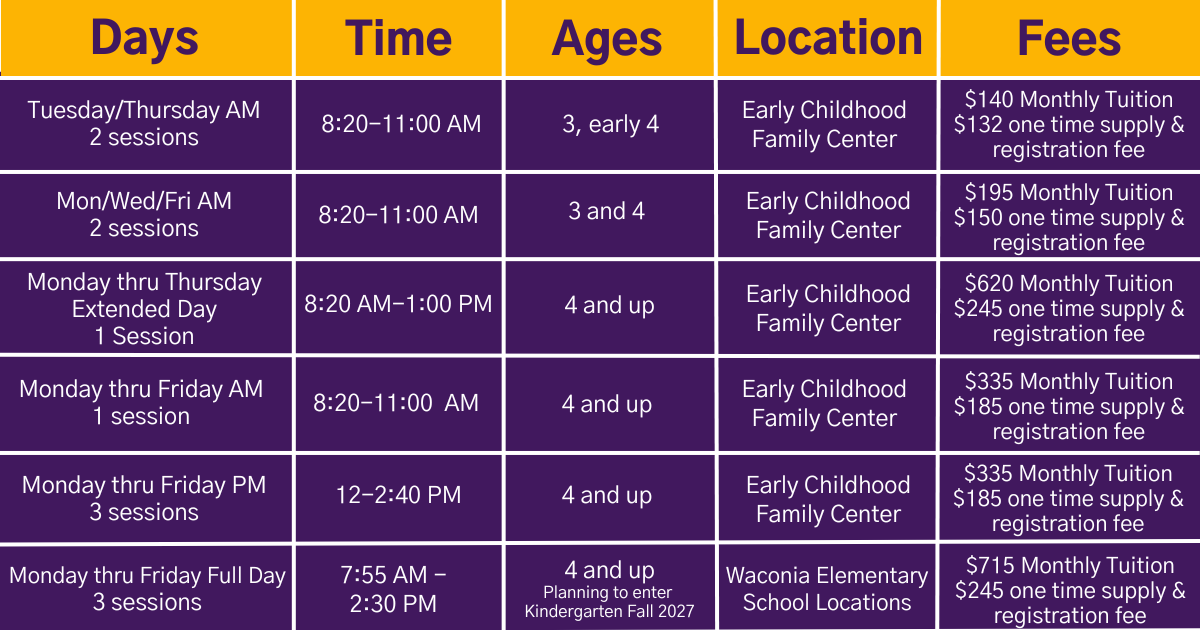 | Days | Time | Ages | Location | Fees |
|---|---|---|---|---|
| Tuesday/Thursday AM 2 sessions | 8:20–11:00 AM | 3, early 4 | Early Childhood Family Center | \$140 Monthly Tuition \$132 one time supply & registration fee |
| Mon/Wed/Fri AM 2 sessions | 8:20–11:00 AM | 3 and 4 | Early Childhood Family Center | \$195 Monthly Tuition \$150 one time supply & registration fee |
| Monday thru Thursday Extended Day 1 Session | 8:20 AM–1:00 PM | 4 and up | Early Childhood Family Center | \$620 Monthly Tuition \$245 one time supply & registration fee |
| Monday thru Friday AM 1 session | 8:20–11:00 AM | 4 and up | Early Childhood Family Center | \$335 Monthly Tuition \$185 one time supply & registration fee |
| Monday thru Friday PM 3 sessions | 12–2:40 PM | 4 and up | Early Childhood Family Center | \$335 Monthly Tuition \$185 one time supply & registration fee |
| Monday thru Friday Full Day 3 sessions | 7:55 AM – 2:30 PM | 4 and up Planning to enter Kindergarten Fall 2027 | Waconia Elementary School Locations | \$715 Monthly Tuition \$245 one time supply & registration fee |